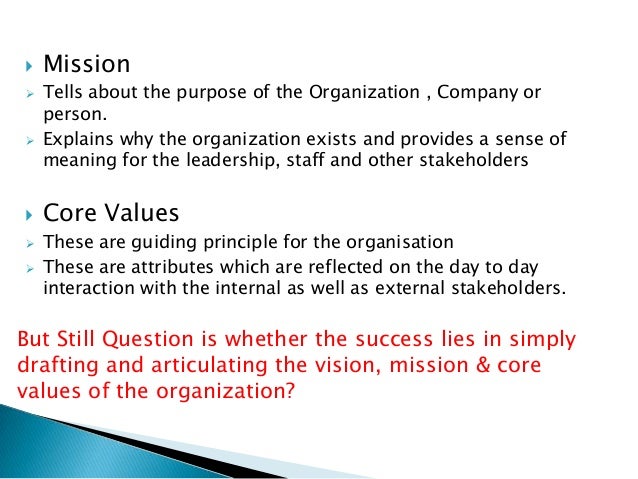 Mission

Tells about the purpose of the Organization , Company or person.

Explains why the organization exists and provides a sense of meaning for the leadership, staff and other stakeholders

Core Values

These are guiding principle for the organisation

These are attributes which are reflected on the day to day interaction with the internal as well as external stakeholders.

But Still Question is whether the success lies in simply drafting and articulating the vision, mission & core values of the organization?